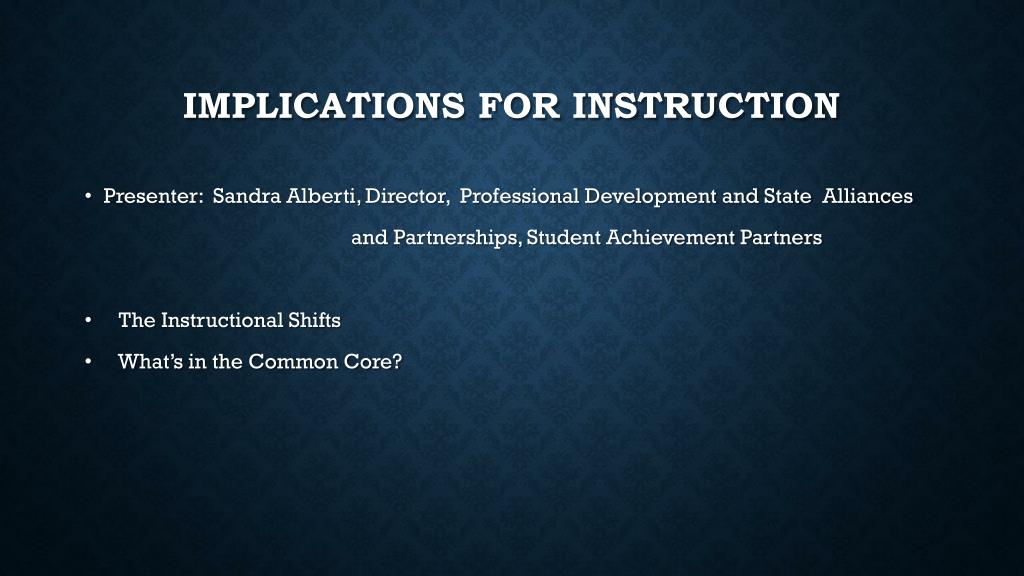 IMPLICATIONS FOR INSTRUCTION

• Presenter: Sandra Alberti, Director, Professional Development and State Alliances and Partnerships, Student Achievement Partners

• The Instructional Shifts
• What's in the Common Core?